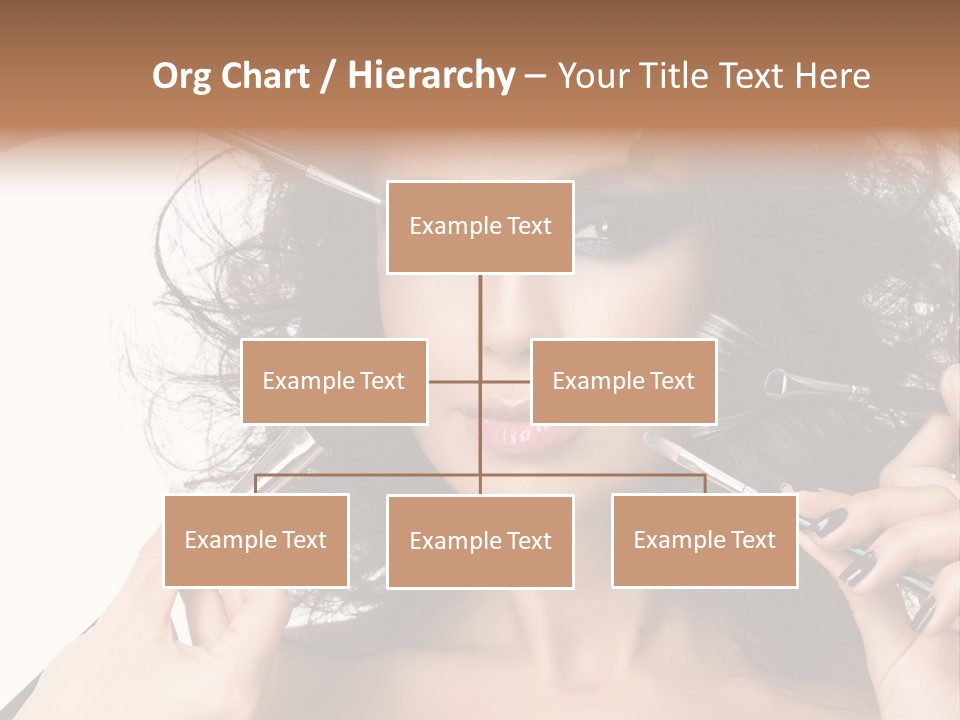 Org Chart / Hierarchy – Your Title Text Here

Example Text

Example Text

Example Text

Example Text

Example Text

Example Text